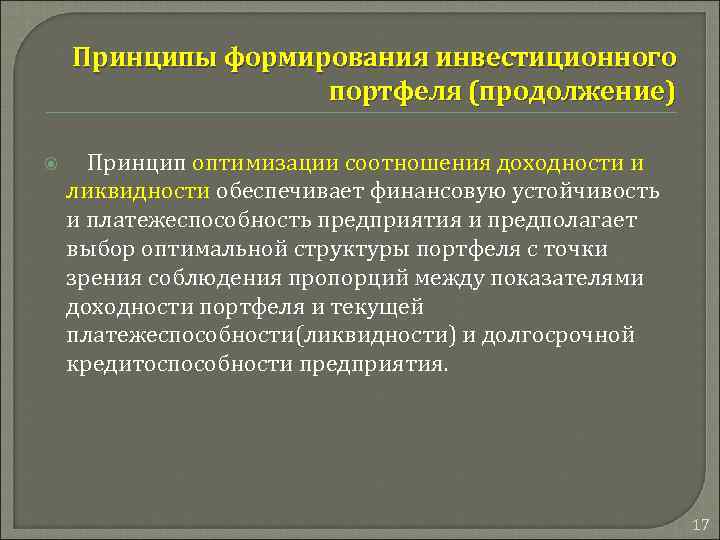 Принципы формирования инвестиционного портфеля (продолжение)

Принцип оптимизации соотношения доходности и ликвидности обеспечивает финансовую устойчивость и платежеспособность предприятия и предполагает выбор оптимальной структуры портфеля с точки зрения соблюдения пропорций между показателями доходности портфеля и текущей платежеспособности(ликвидности) и долгосрочной кредитоспособности предприятия.

17